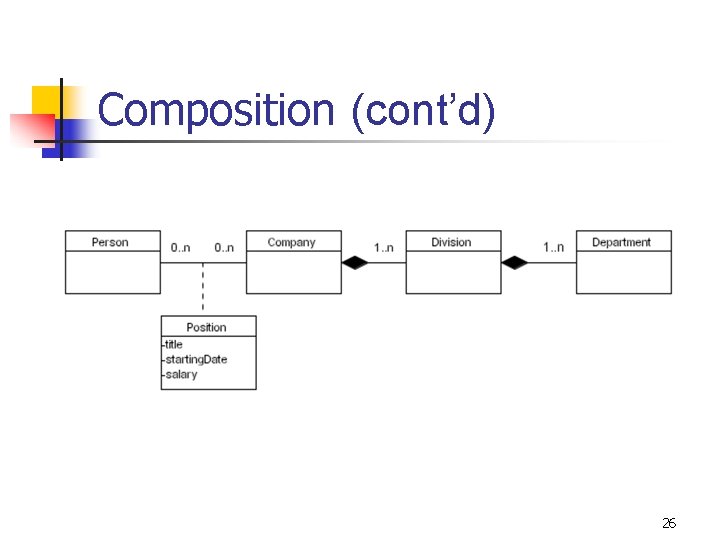 Composition (cont'd)

Person

0..n

0..n

Company

1..n

Division

1..n

Department

Position
-title
-startingDate
-salary

26